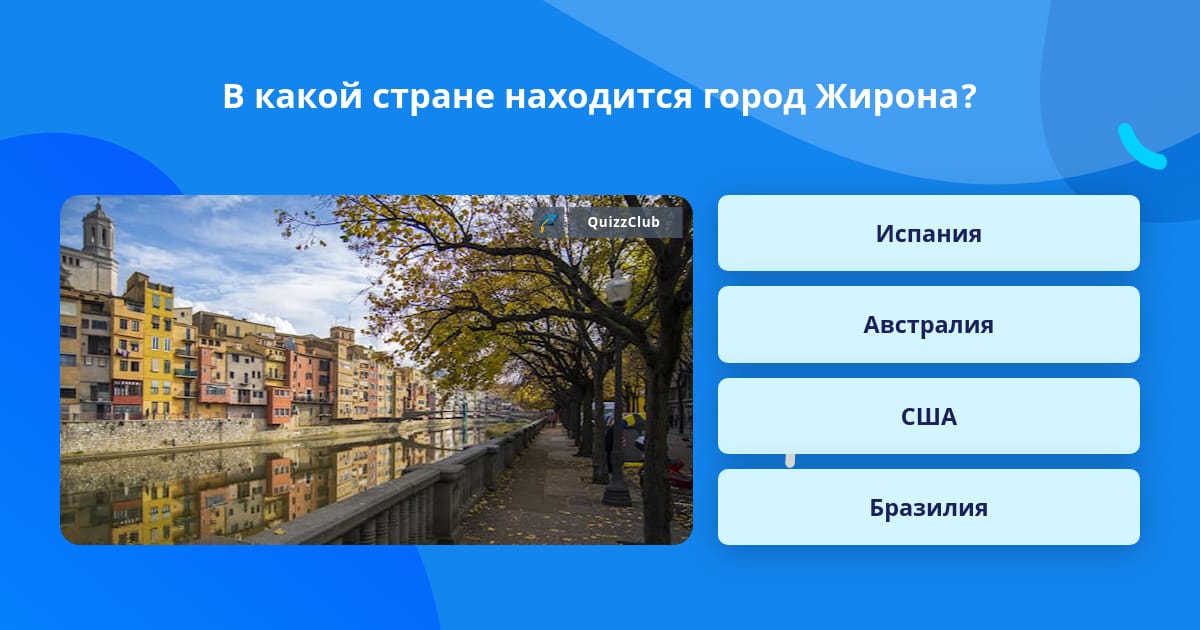 В какой стране находится город Жирона?

QuizzClub

Испания

Австралия

США

Бразилия